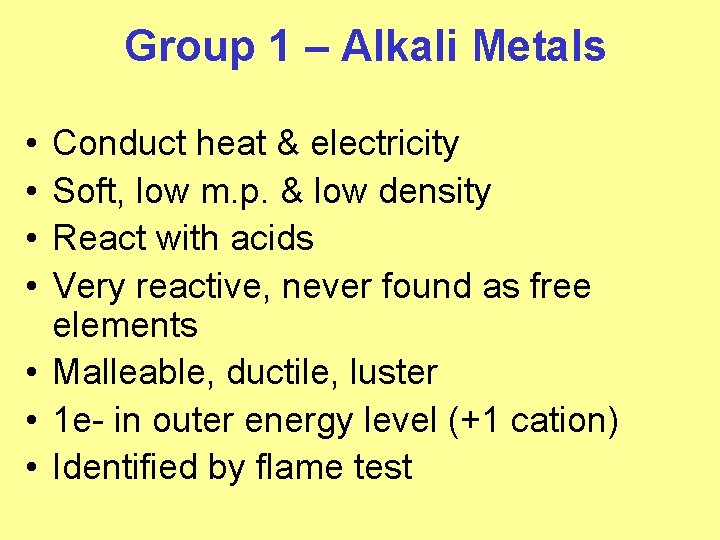 Group 1 – Alkali Metals

• Conduct heat & electricity
• Soft, low m.p. & low density
• React with acids
• Very reactive, never found as free elements
• Malleable, ductile, luster
• 1e- in outer energy level (+1 cation)
• Identified by flame test